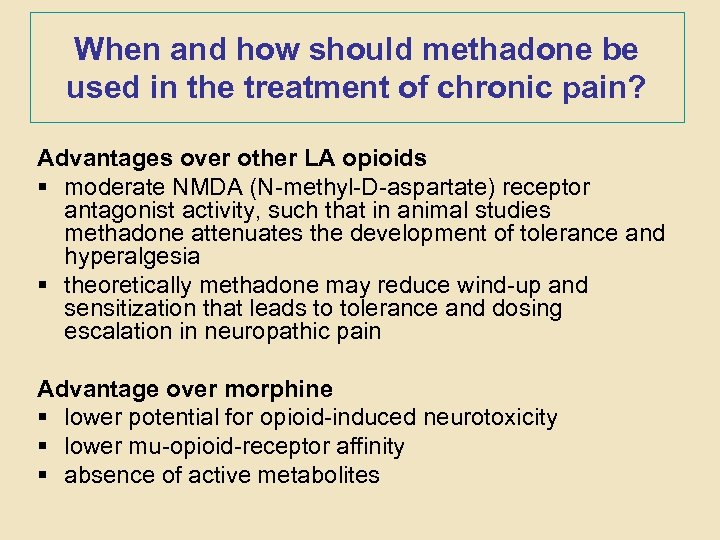 When and how should methadone be used in the treatment of chronic pain?

Advantages over other LA opioids
▪ moderate NMDA (N-methyl-D-aspartate) receptor antagonist activity, such that in animal studies methadone attenuates the development of tolerance and hyperalgesia
▪ theoretically methadone may reduce wind-up and sensitization that leads to tolerance and dosing escalation in neuropathic pain

Advantage over morphine
▪ lower potential for opioid-induced neurotoxicity
▪ lower mu-opioid-receptor affinity
▪ absence of active metabolites